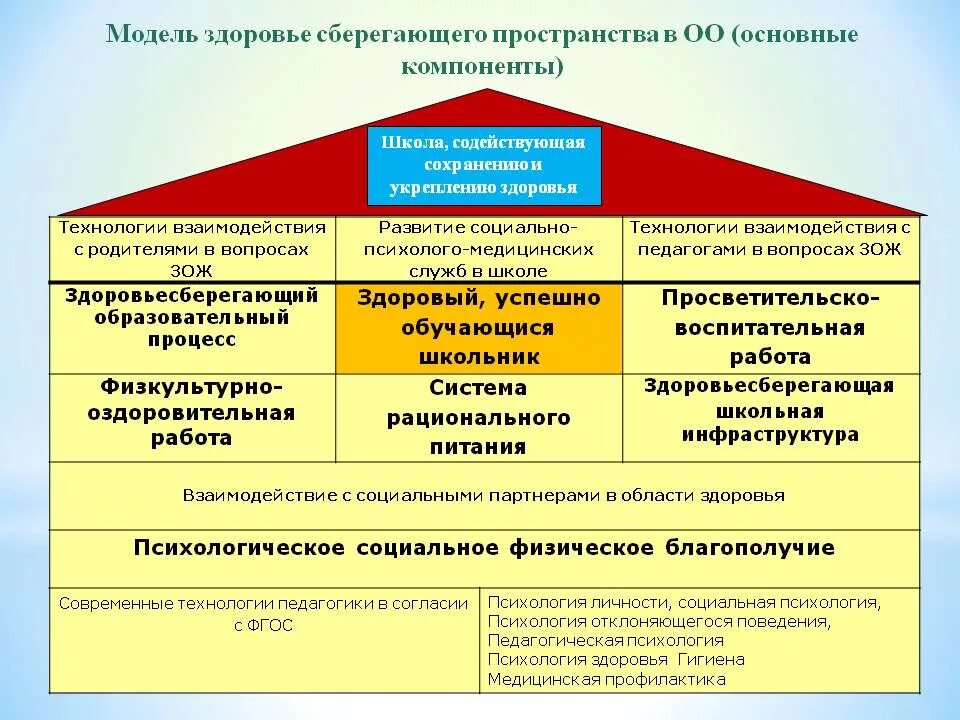 Модель здоровье сберегающего пространства в ОО (основные компоненты)

Школа, содействующая сохранению и укреплению здоровья

| Технологии взаимодействия с родителями в вопросах ЗОЖ | Развитие социально-психолого-медицинских служб в школе | Технологии взаимодействия с педагогами в вопросах ЗОЖ |
|---|---|---|
| Здоровьесберегающий образовательный процесс | Здоровый, успешно обучающися школьник | Просветительско-воспитательная работа |
| Физкультурно-оздоровительная работа | Система рационального питания | Здоровьесберегающая школьная инфраструктура |

Взаимодействие с социальными партнерами в области здоровья

Психологическое социальное физическое благополучие

| Современные технологии педагогики в согласии с ФГОС | Психология личности, социальная психология, Психология отклоняющегося поведения, Педагогическая психология Психология здоровья Гигиена Медицинская профилактика |
|---|---|